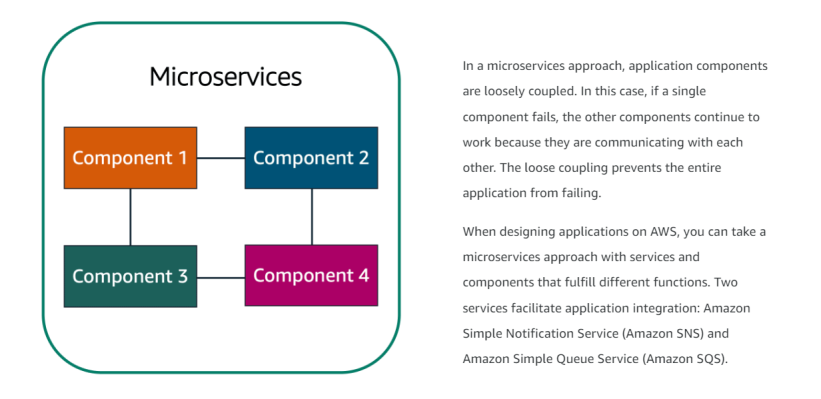 Microservices

Component 1

Component 2

Component 3

Component 4

In a microservices approach, application components are loosely coupled. In this case, if a single component fails, the other components continue to work because they are communicating with each other. The loose coupling prevents the entire application from failing.

When designing applications on AWS, you can take a microservices approach with services and components that fulfill different functions. Two services facilitate application integration: Amazon Simple Notification Service (Amazon SNS) and Amazon Simple Queue Service (Amazon SQS).